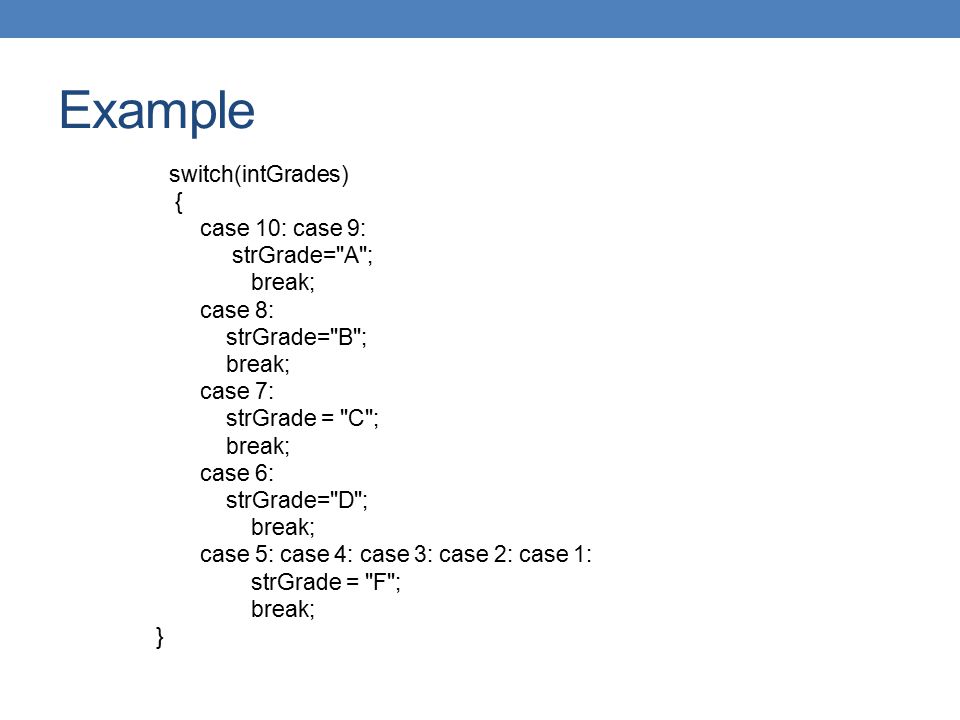 Example

switch(intGrades)
{
case 10: case 9:
strGrade="A";
break;
case 8:
strGrade="B";
break;
case 7:
strGrade = "C";
break;
case 6:
strGrade="D";
break;
case 5: case 4: case 3: case 2: case 1:
strGrade = "F";
break;
}